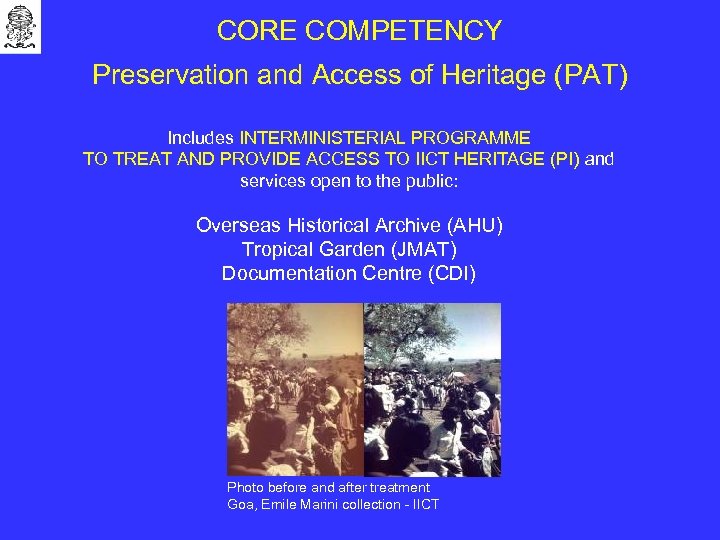 CORE COMPETENCY

Preservation and Access of Heritage (PAT)

Includes INTERMINISTERIAL PROGRAMME TO TREAT AND PROVIDE ACCESS TO IICT HERITAGE (PI) and services open to the public:

Overseas Historical Archive (AHU)
Tropical Garden (JMAT)
Documentation Centre (CDI)

Photo before and after treatment
Goa, Emile Marini collection - IICT